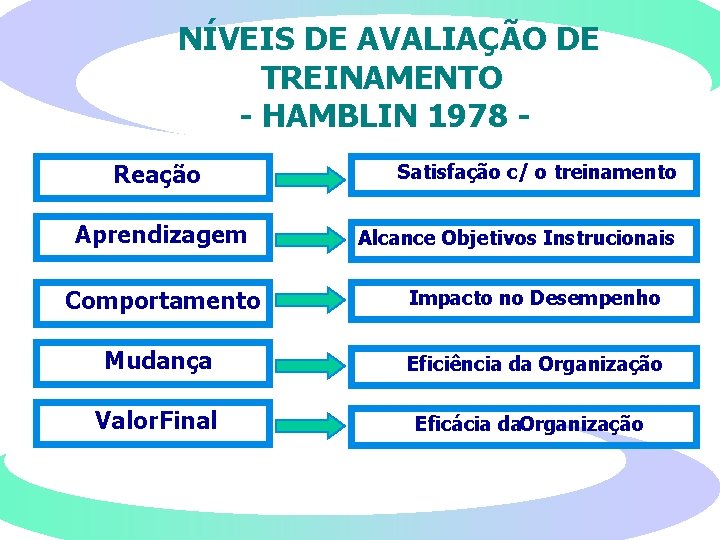 NÍVEIS DE AVALIAÇÃO DE TREINAMENTO
- HAMBLIN 1978 -

Reação

Satisfação c/ o treinamento

Aprendizagem

Alcance Objetivos Instrucionais

Comportamento

Impacto no Desempenho

Mudança

Eficiência da Organização

ValorFinal

Eficácia daOrganização